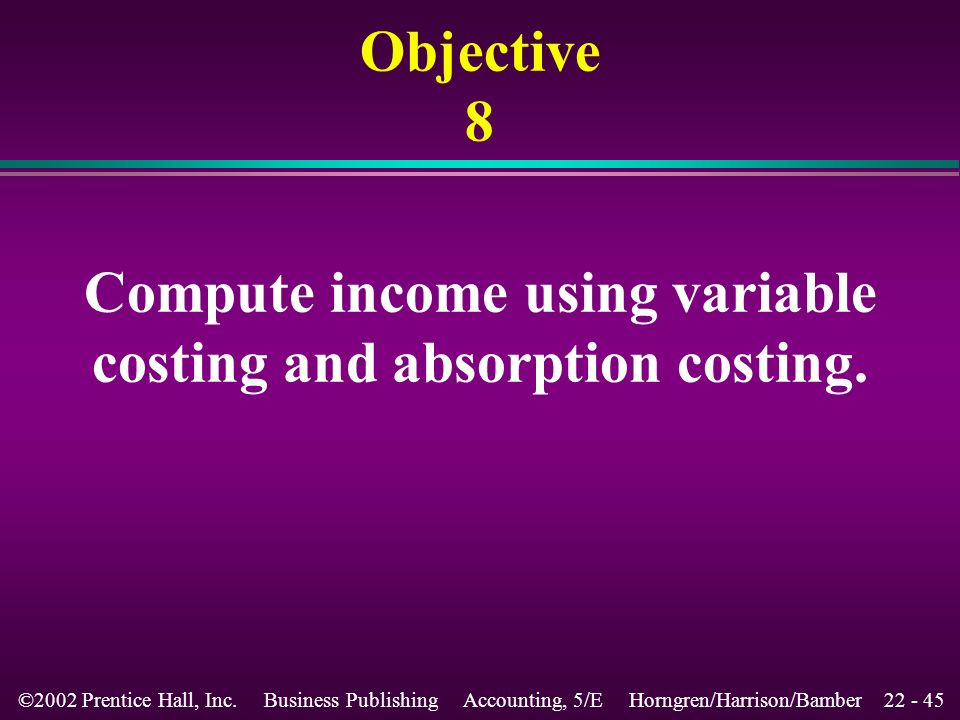 Objective
8

Compute income using variable costing and absorption costing.

©2002 Prentice Hall, Inc. Business Publishing Accounting, 5/E Horngren/Harrison/Bamber 22 - 45